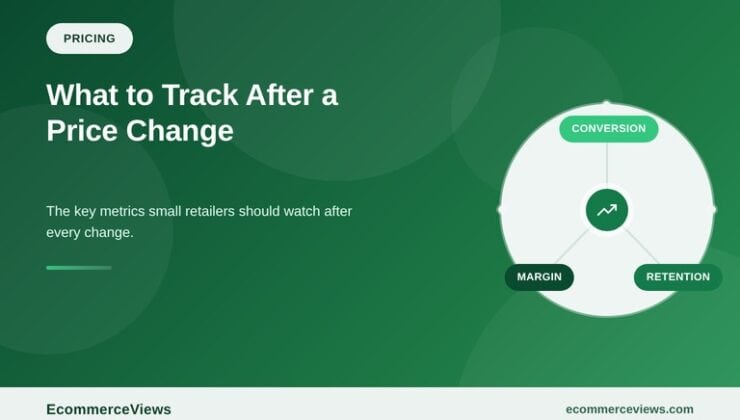 PRICING

What to Track After a Price Change

The key metrics small retailers should watch after every change.

CONVERSION

MARGIN

RETENTION

EcommerceViews

ecommerceviews.com